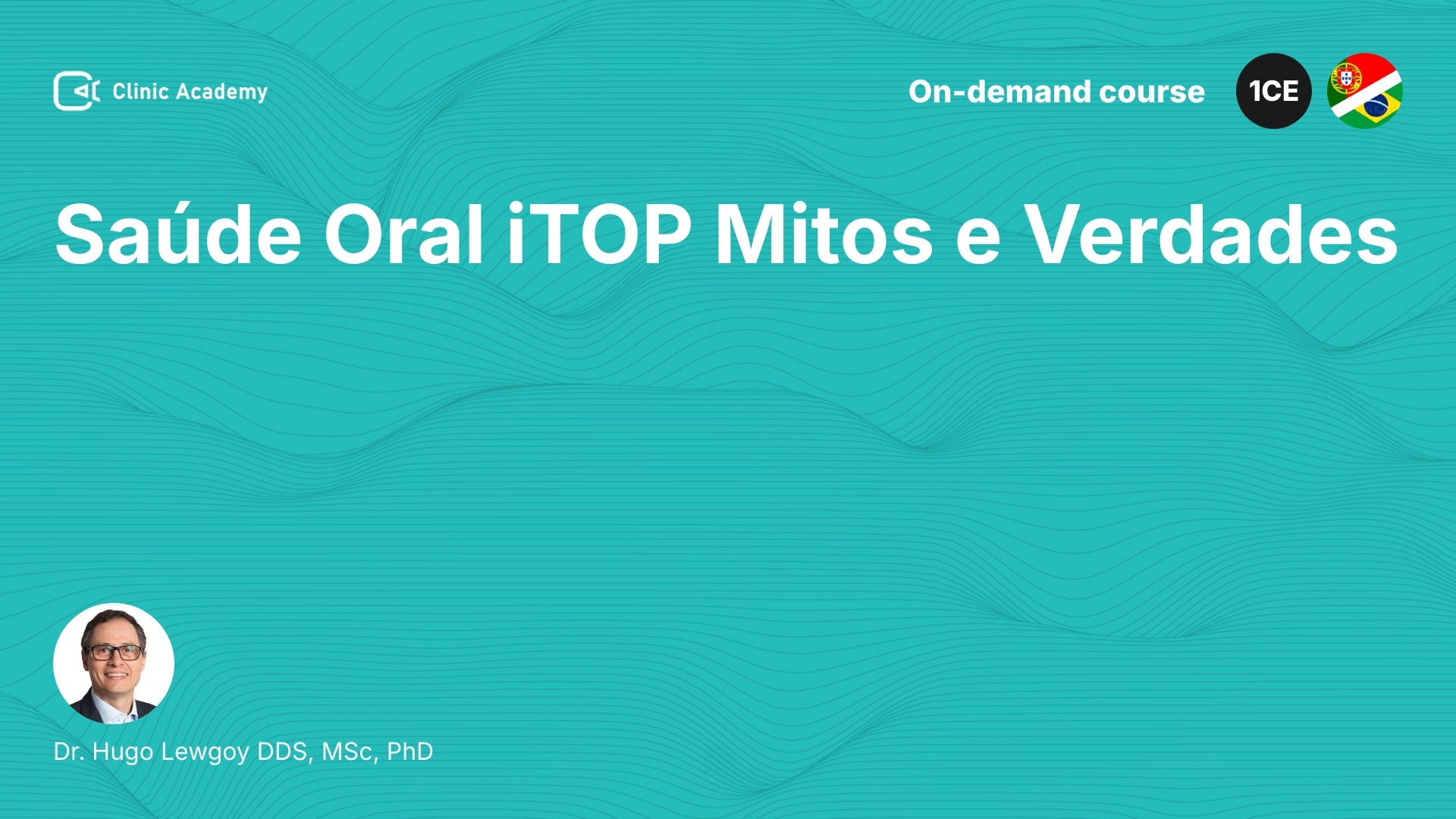 Clinic Academy

On-demand course

1CE

Saúde Oral iTOP Mitos e Verdades

Dr. Hugo Lewgoy DDS, MSc, PhD